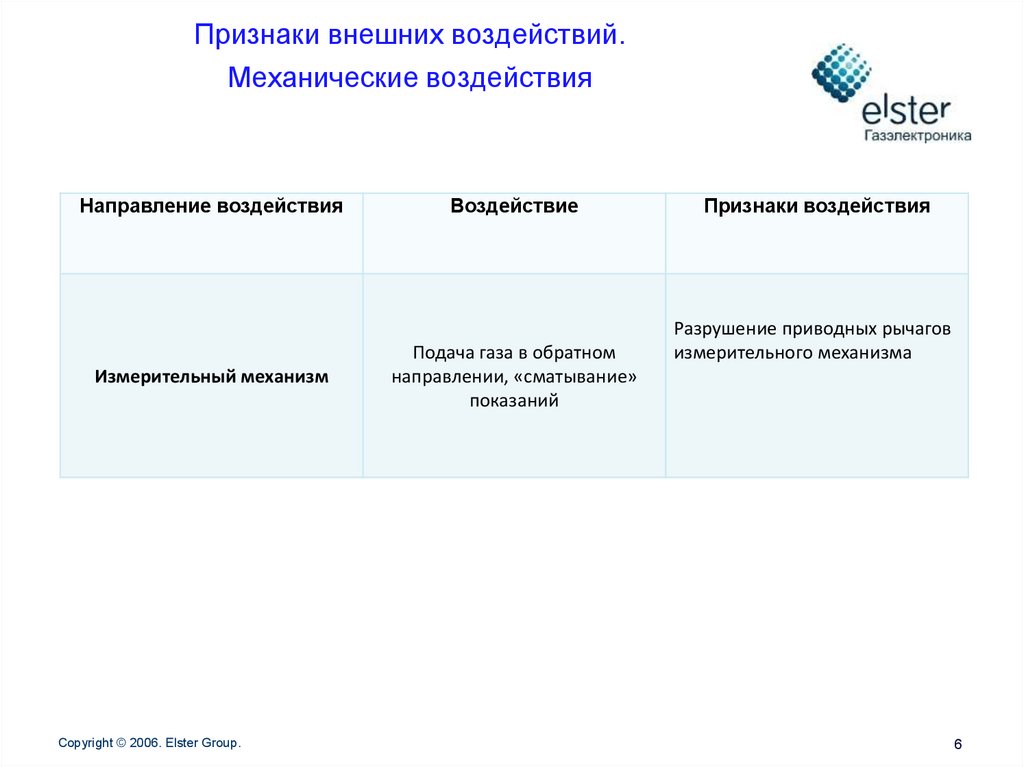 Признаки внешних воздействий.
Механические воздействия

elster
Газэлектроника

| Направление воздействия | Воздействие | Признаки воздействия |
|---|---|---|
| Измерительный механизм | Подача газа в обратном направлении, «сматывание» показаний | Разрушение приводных рычагов измерительного механизма |

Copyright © 2006. Elster Group.

6